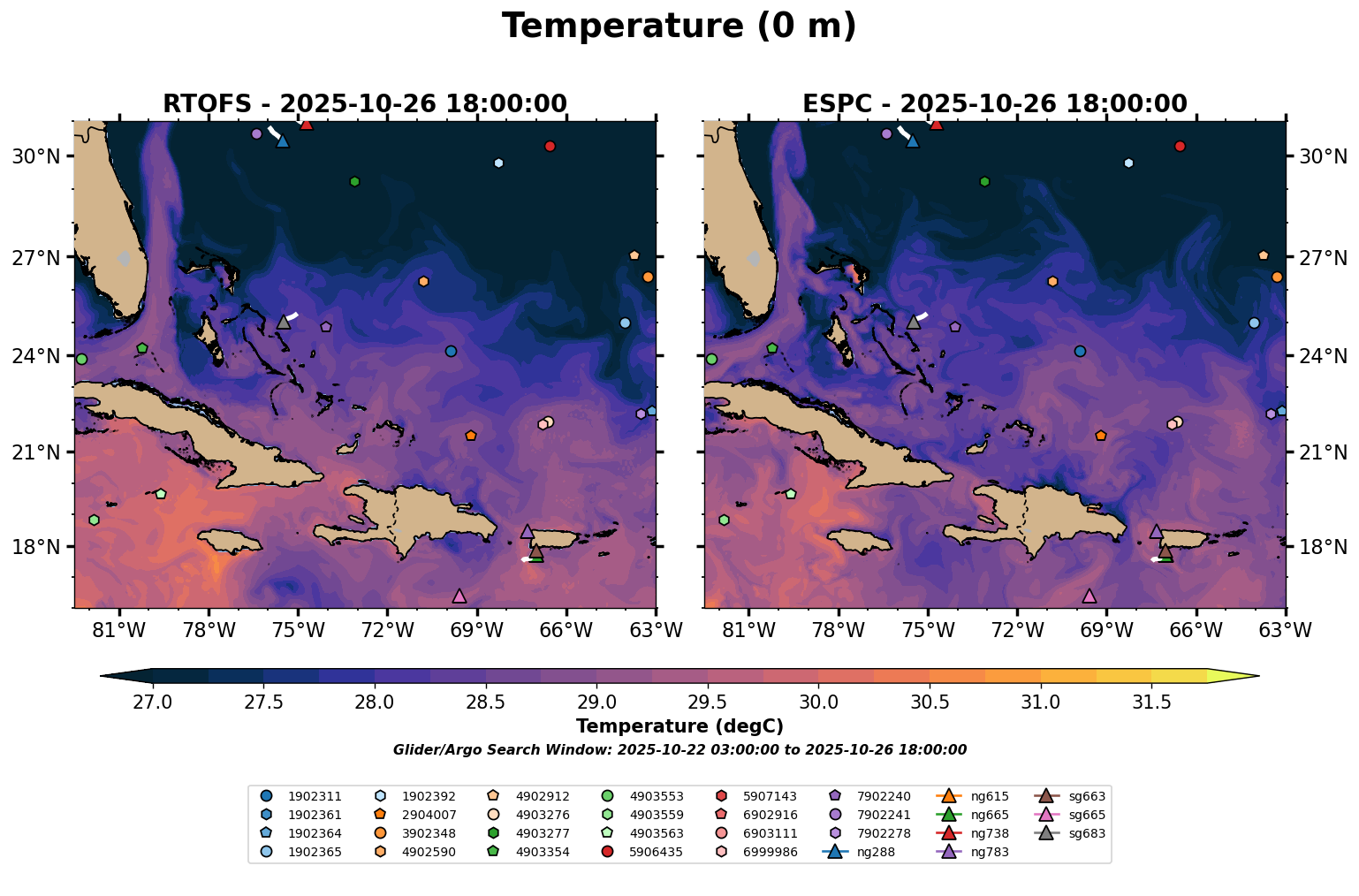 Temperature (0 m)

RTOFS - 2025-10-26 18:00:00

30°N
27°N
24°N
21°N
18°N

81°W 78°W 75°W 72°W 69°W 66°W 63°W

ESPC - 2025-10-26 18:00:00

30°N
27°N
24°N
21°N
18°N

81°W 78°W 75°W 72°W 69°W 66°W 63°W

27.0 27.5 28.0 28.5 29.0 29.5 30.0 30.5 31.0 31.5

Temperature (degC)

Glider/Argo Search Window: 2025-10-22 03:00:00 to 2025-10-26 18:00:00

1902311
1902361
1902364
1902365
1902392
2904007
3902348
4902590
4902912
4903276
4903277
4903354
4903553
4903559
4903563
5906435
5907143
6902916
6903111
6999986
7902240
7902241
7902278
ng288
ng615
ng665
ng738
ng783
sg663
sg665
sg683